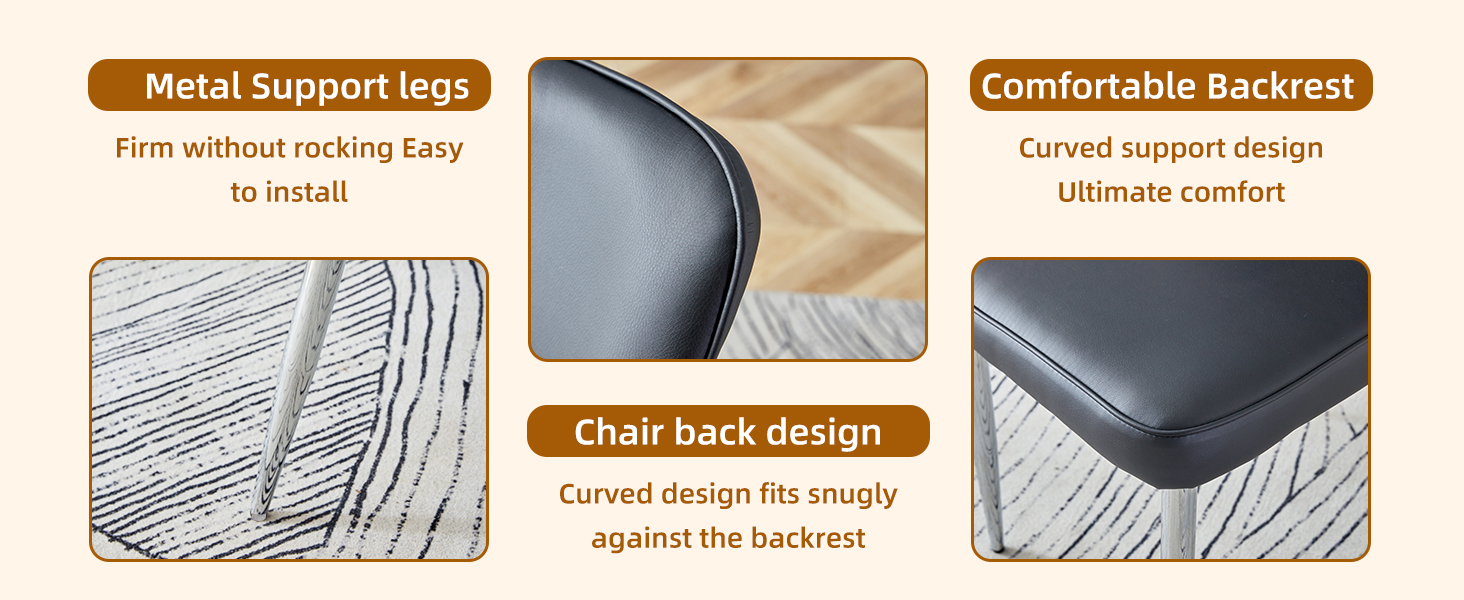 Metal Support legs

Firm without rocking Easy to install

Chair back design

Curved design fits snugly against the backrest

Comfortable Backrest

Curved support design Ultimate comfort